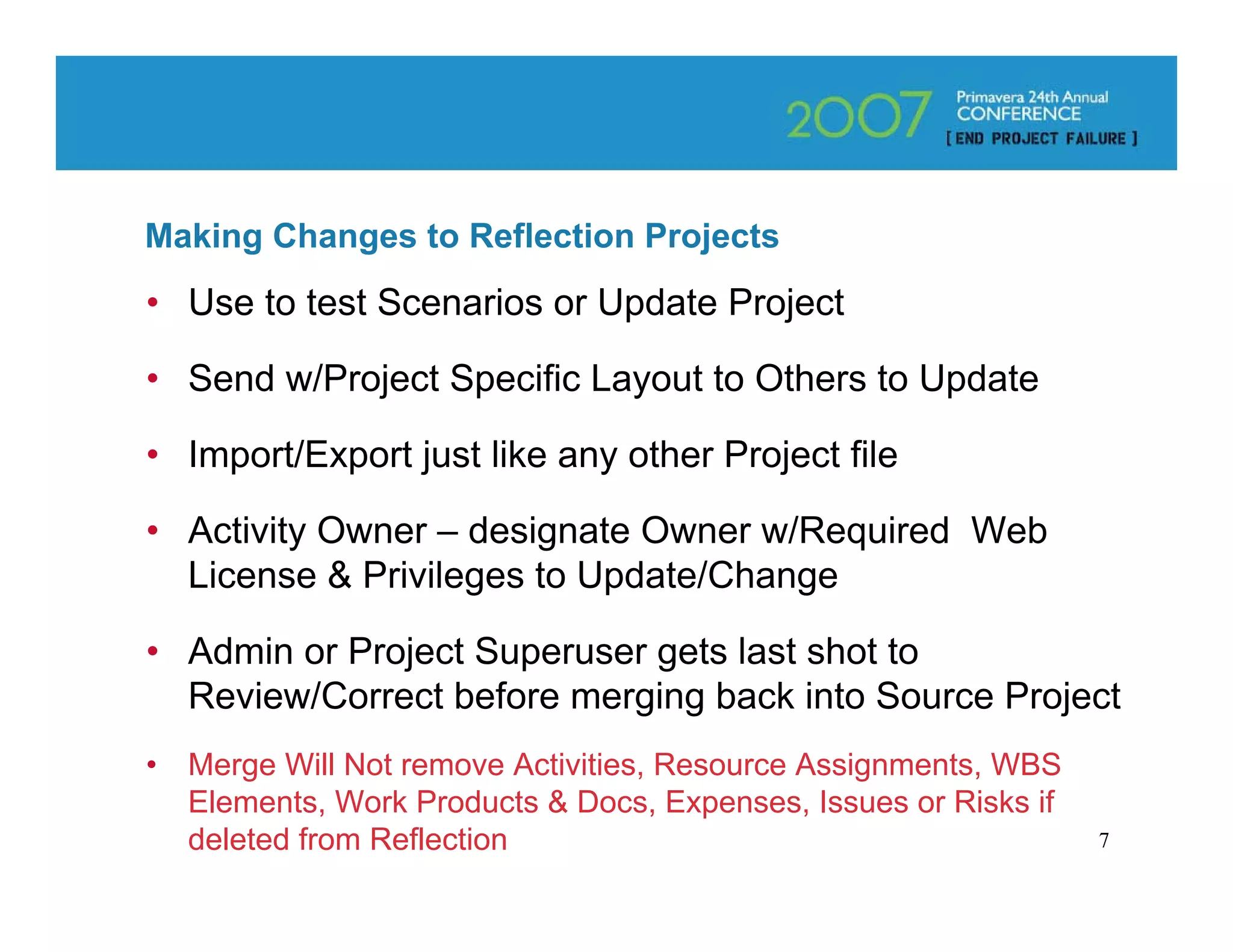 2007 Primavera 24th Annual CONFERENCE [ END PROJECT FAILURE ]

Making Changes to Reflection Projects

• Use to test Scenarios or Update Project

• Send w/Project Specific Layout to Others to Update

• Import/Export just like any other Project file

• Activity Owner – designate Owner w/Required Web License & Privileges to Update/Change

• Admin or Project Superuser gets last shot to Review/Correct before merging back into Source Project

• Merge Will Not remove Activities, Resource Assignments, WBS Elements, Work Products & Docs, Expenses, Issues or Risks if deleted from Reflection

7